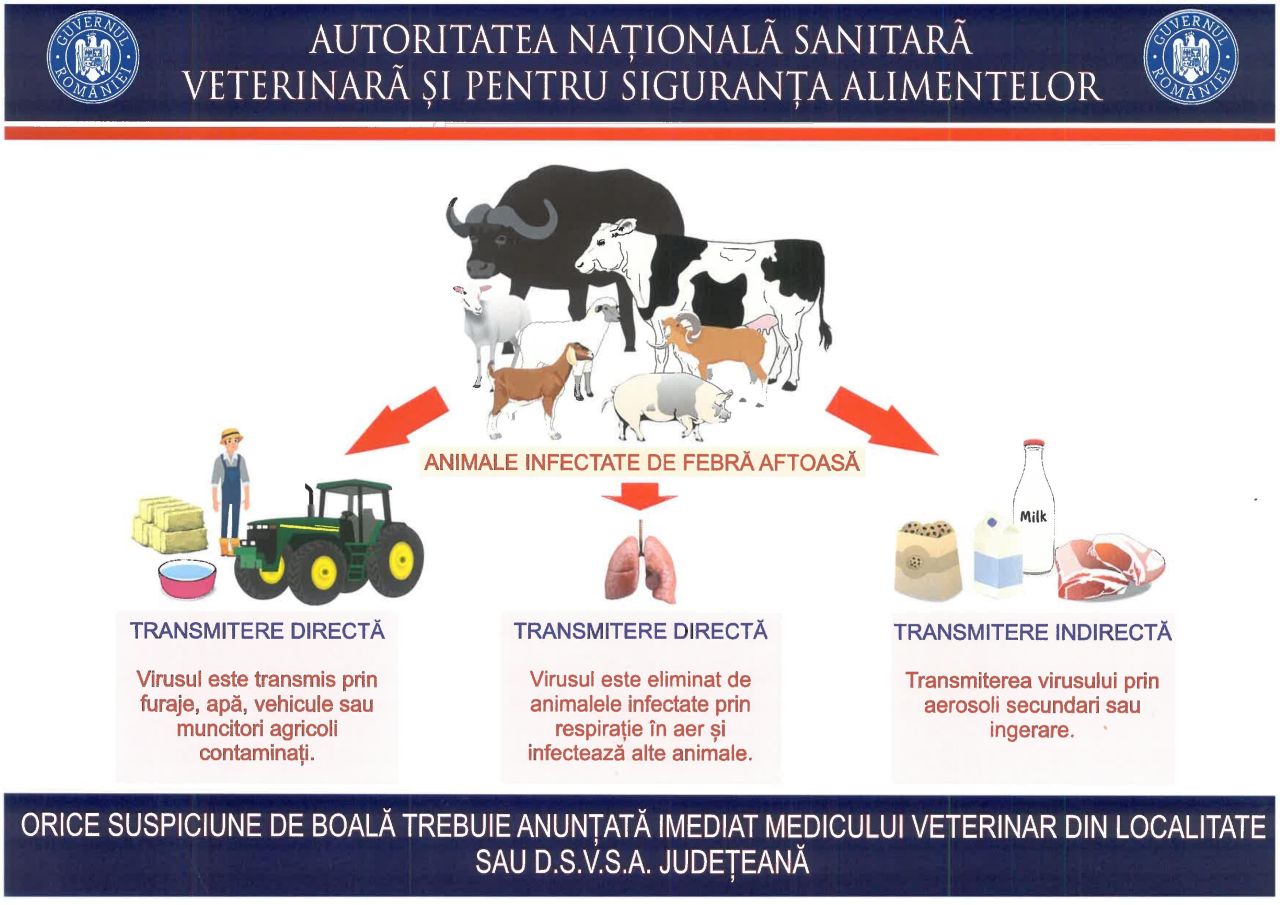 GUVERNUL ROMÂNIEI

AUTORITATEA NAȚIONALĂ SANITARĂ VETERINARĂ ȘI PENTRU SIGURANȚA ALIMENTELOR

GUVERNUL ROMÂNIEI

ANIMALE INFECTATE DE FEBRĂ AFTOASĂ

Milk

TRANSMITERE DIRECTĂ

Virusul este transmis prin furaje, apă, vehicule sau muncitori agricoli contaminați.

TRANSMITERE DIRECTĂ

Virusul este eliminat de animalele infectate prin respirație în aer și infectează alte animale.

TRANSMITERE INDIRECTĂ

Transmiterea virusului prin aerosoli secundari sau ingerare.

ORICE SUSPICIUNE DE BOALĂ TREBUIE ANUNȚATĂ IMEDIAT MEDICULUI VETERINAR DIN LOCALITATE SAU D.S.V.S.A. JUDEȚEANĂ